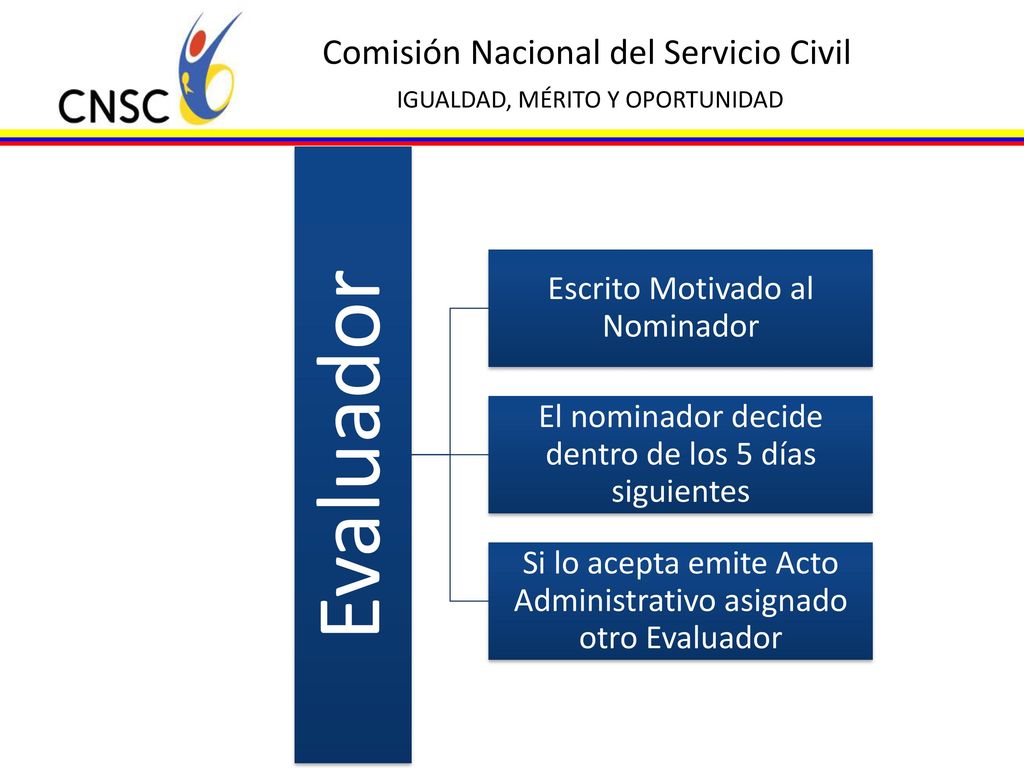 CNSC

Comisión Nacional del Servicio Civil

IGUALDAD, MÉRITO Y OPORTUNIDAD

Evaluador

Escrito Motivado al Nominador

El nominador decide dentro de los 5 días siguientes

Si lo acepta emite Acto Administrativo asignado otro Evaluador